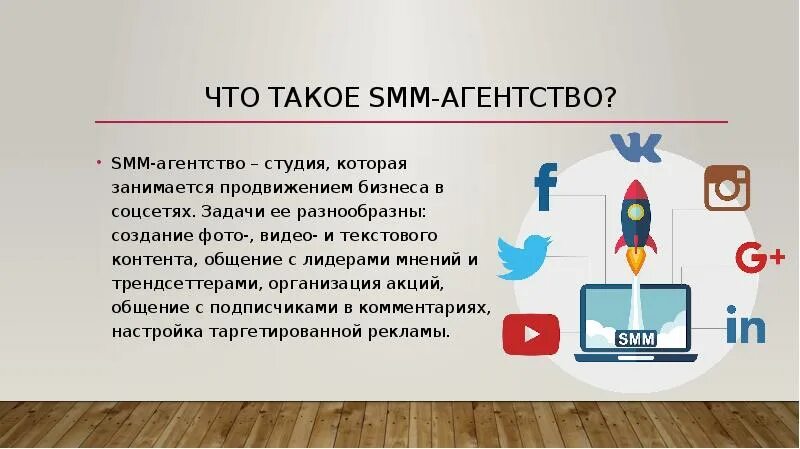 ЧТО ТАКОЕ SMM-АГЕНТСТВО?

• SMM-агентство – студия, которая занимается продвижением бизнеса в соцсетях. Задачи ее разнообразны: создание фото-, видео- и текстового контента, общение с лидерами мнений и трендсеттерами, организация акций, общение с подписчиками в комментариях, настройка таргетированной рекламы.

f
G+
in
SMM